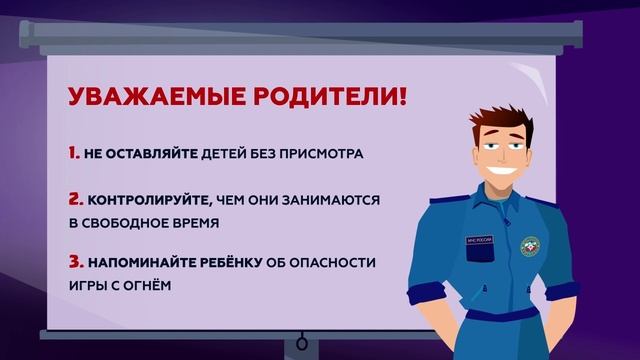 УВАЖАЕМЫЕ РОДИТЕЛИ!

1. НЕ ОСТАВЛЯЙТЕ ДЕТЕЙ БЕЗ ПРИСМОТРА

2. КОНТРОЛИРУЙТЕ, ЧЕМ ОНИ ЗАНИМАЮТСЯ В СВОБОДНОЕ ВРЕМЯ

3. НАПОМИНАЙТЕ РЕБЁНКУ ОБ ОПАСНОСТИ ИГРЫ С ОГНЁМ

МЧС РОССИИ